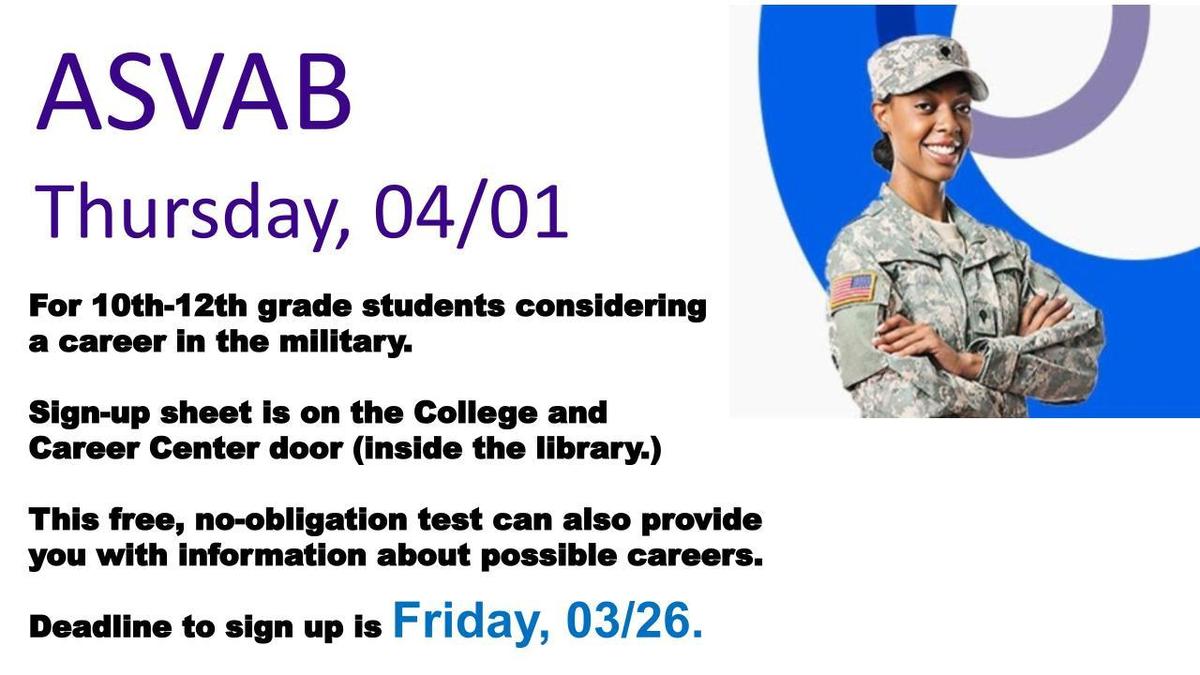 ASVAB

Thursday, 04/01

For 10th-12th grade students considering a career in the military.

Sign-up sheet is on the College and Career Center door (inside the library.)

This free, no-obligation test can also provide you with information about possible careers.

Deadline to sign up is Friday, 03/26.